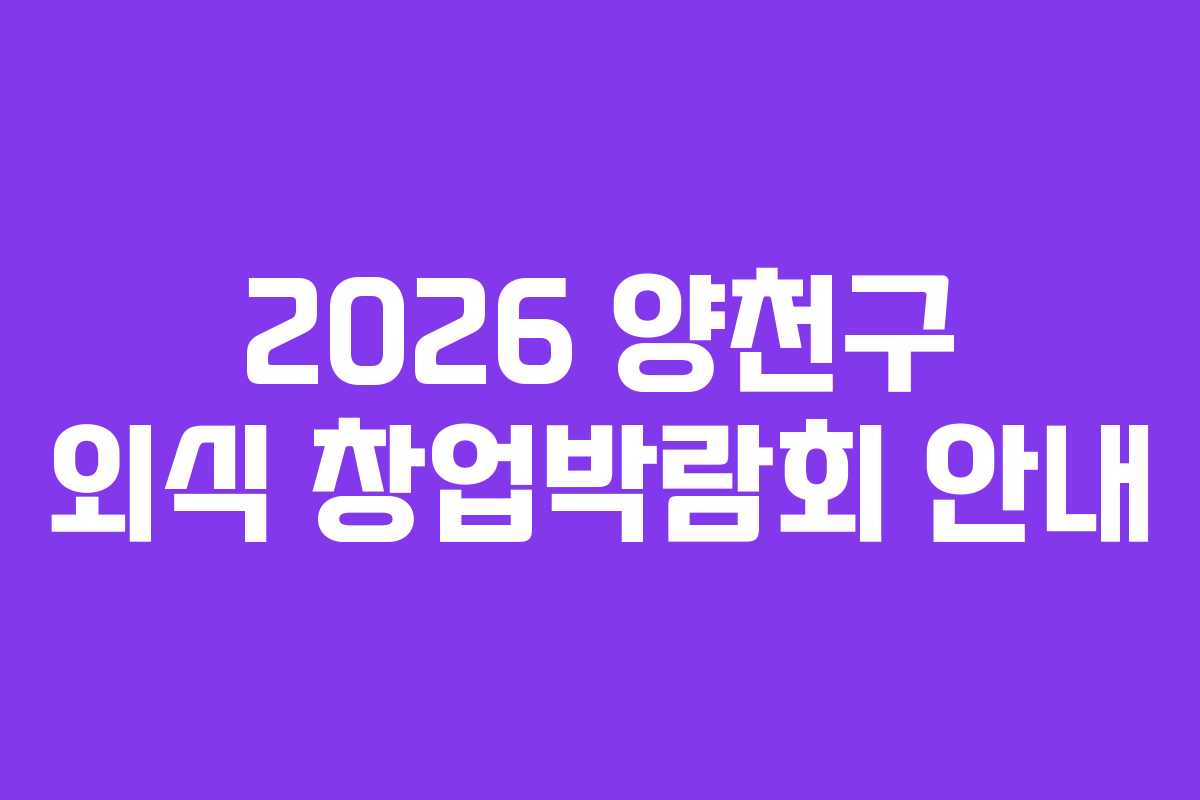 2026 양천구
외식 창업박람회 안내